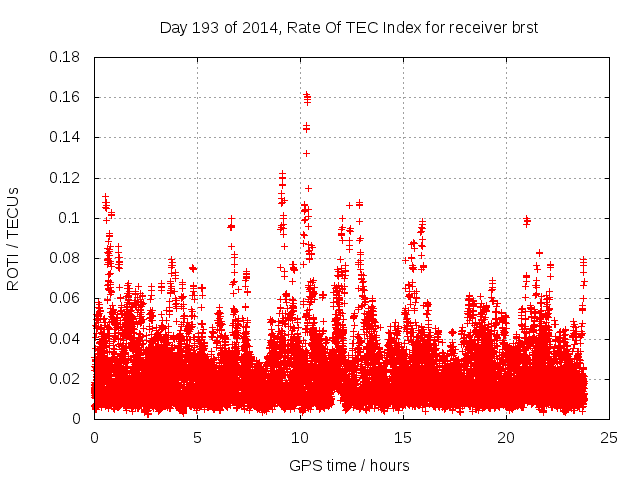 Day 193 of 2014, Rate Of TEC Index for receiver brst

ROTI / TECUs

0.18
0.16
0.14
0.12
0.1
0.08
0.06
0.04
0.02
0

0
5
10
15
20
25

GPS time / hours